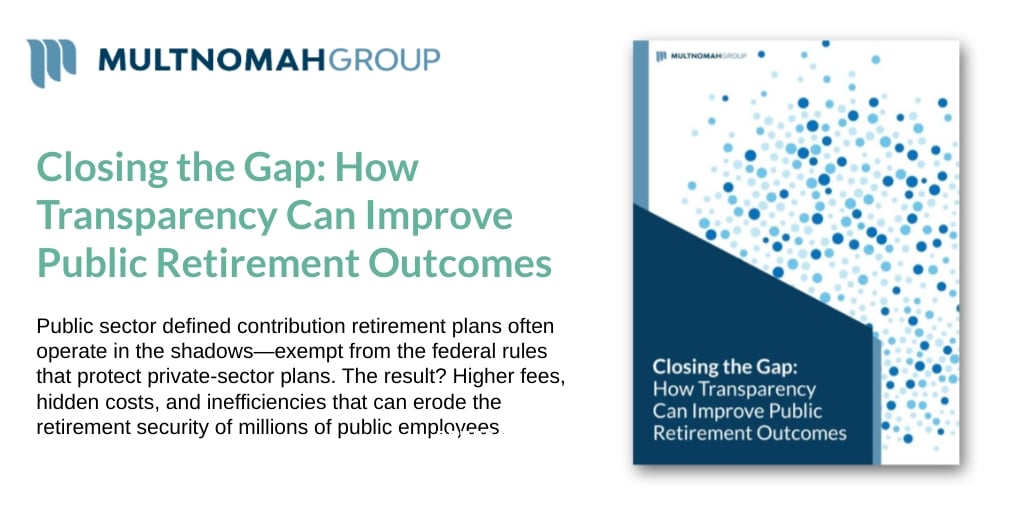 MULTNOMAHGROUP

Closing the Gap: How Transparency Can Improve Public Retirement Outcomes

Public sector defined contribution retirement plans often operate in the shadows—exempt from the federal rules that protect private-sector plans. The result? Higher fees, hidden costs, and inefficiencies that can erode the retirement security of millions of public employees

MULTNOMAHGROUP

Closing the Gap: How Transparency Can Improve Public Retirement Outcomes